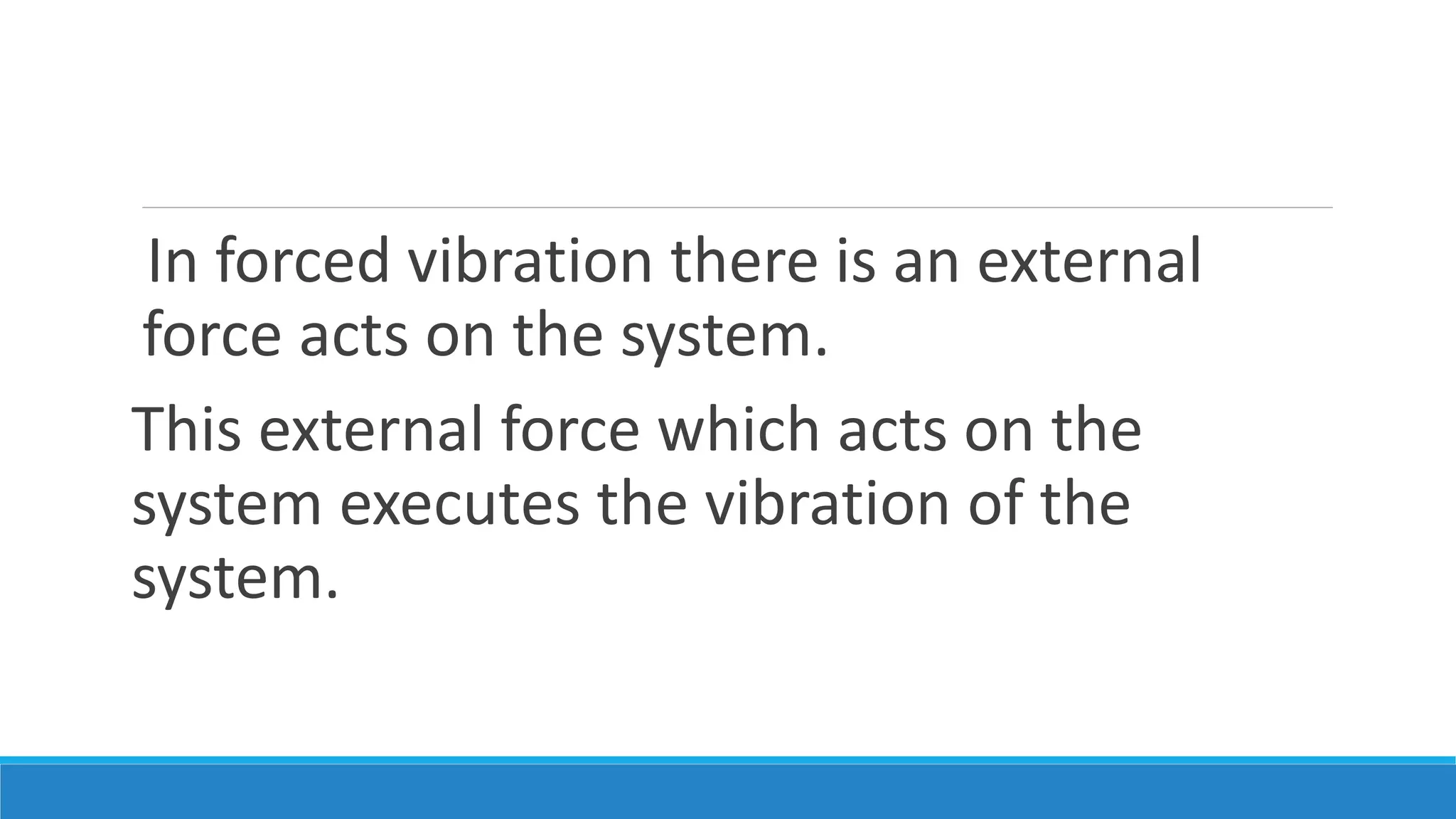 In forced vibration there is an external force acts on the system.

This external force which acts on the system executes the vibration of the system.